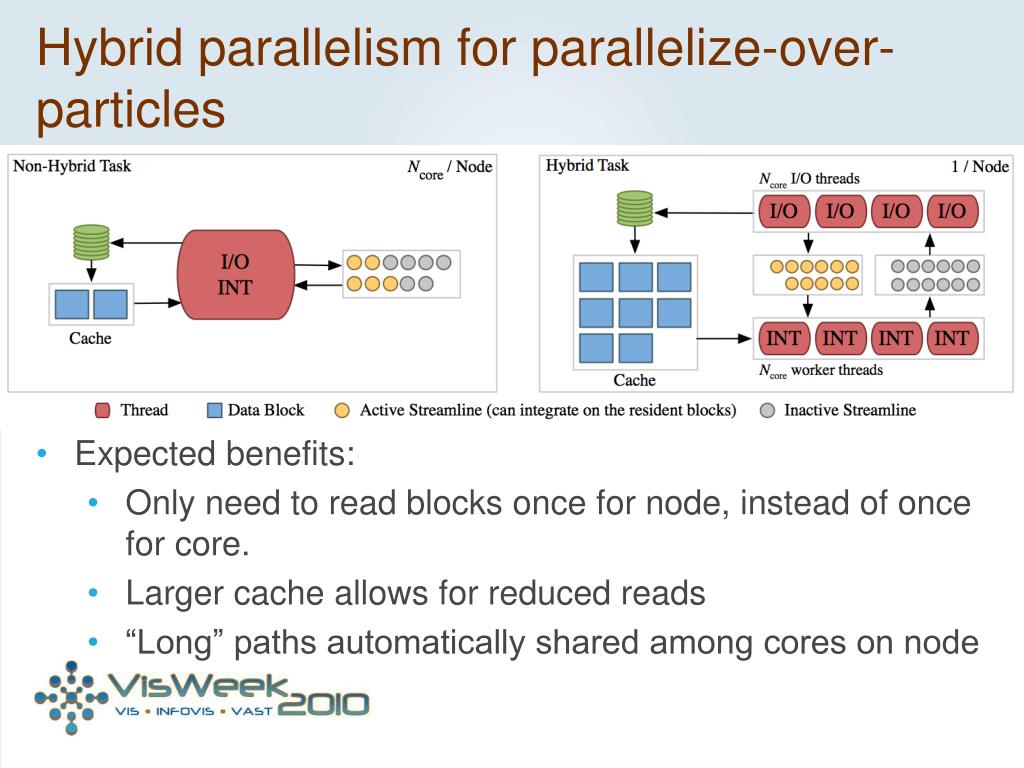 Hybrid parallelism for parallelize-over-particles

Non-Hybrid Task

$N_{core}$ / Node

I/O
INT

Cache

Hybrid Task

1 / Node

$N_{core}$ I/O threads

I/O I/O I/O I/O

INT INT INT INT

Cache

$N_{core}$ worker threads

Thread Data Block Active Streamline (can integrate on the resident blocks) Inactive Streamline

• Expected benefits:
  • Only need to read blocks once for node, instead of once for core.
  • Larger cache allows for reduced reads
  • “Long” paths automatically shared among cores on node

VisWeek 2010
VIS • INFOVIS • VAST